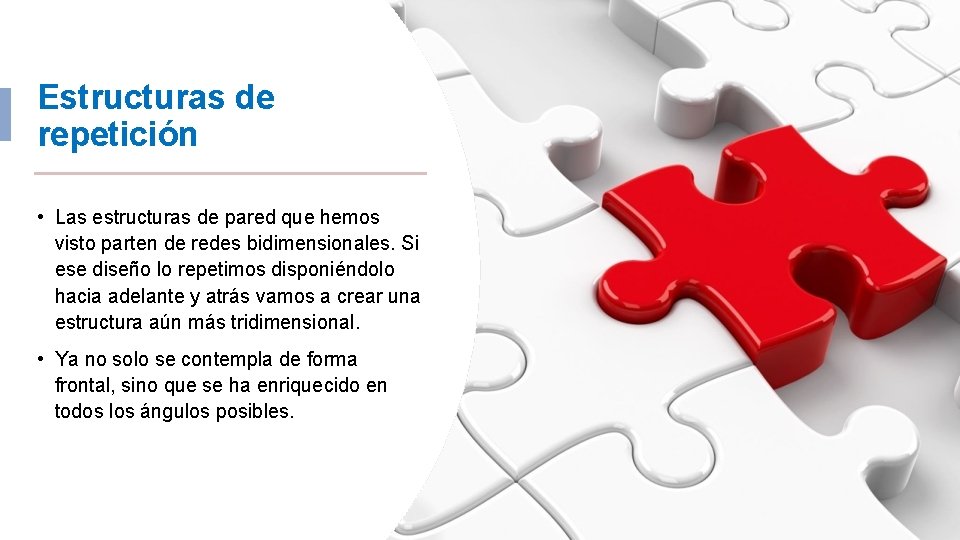 Estructuras de repetición

• Las estructuras de pared que hemos visto parten de redes bidimensionales. Si ese diseño lo repetimos disponiéndolo hacia adelante y atrás vamos a crear una estructura aún más tridimensional.

• Ya no solo se contempla de forma frontal, sino que se ha enriquecido en todos los ángulos posibles.